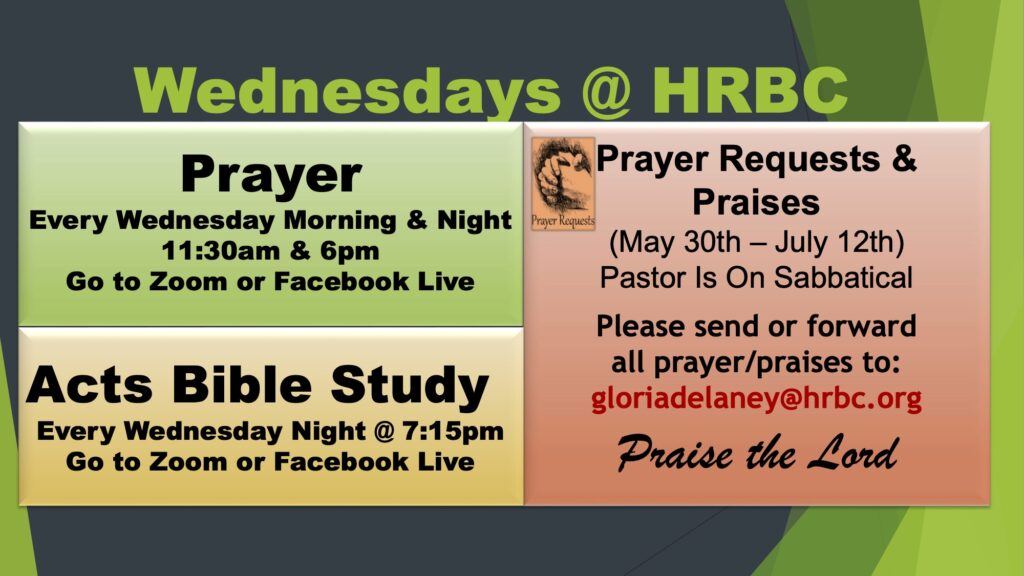 Wednesdays @ HRBC

Prayer
Every Wednesday Morning & Night
11:30am & 6pm
Go to Zoom or Facebook Live

Acts Bible Study
Every Wednesday Night @ 7:15pm
Go to Zoom or Facebook Live

Prayer Requests

Prayer Requests & Praises
(May 30th – July 12th)
Pastor Is On Sabbatical

Please send or forward all prayer/praises to:
gloriadelaney@hrbc.org

Praise the Lord